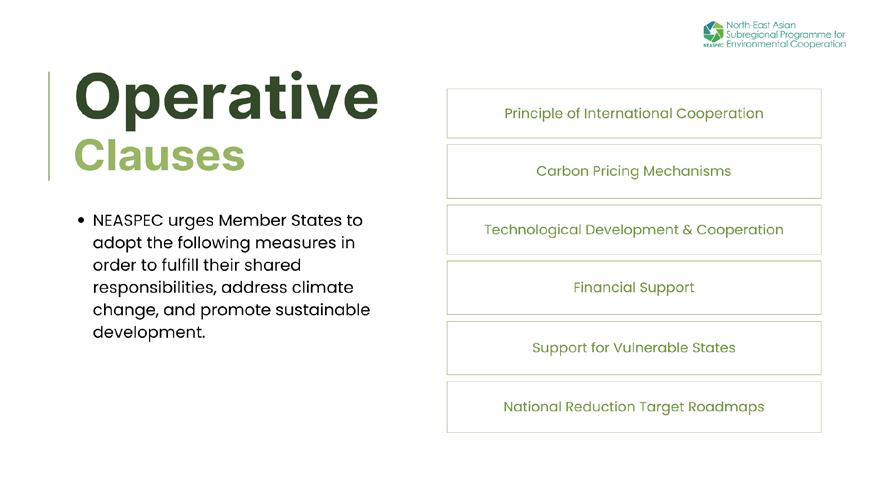 NEASPEC North East Asian Subregional Programme for Environmental Cooperation

Operative
Clauses

• NEASPEC urges Member States to adopt the following measures in order to fulfill their shared responsibilities, address climate change, and promote sustainable development.

Principle of International Cooperation

Carbon Pricing Mechanisms

Technological Development & Cooperation

Financial Support

Support for Vulnerable States

National Reduction Target Roadmaps